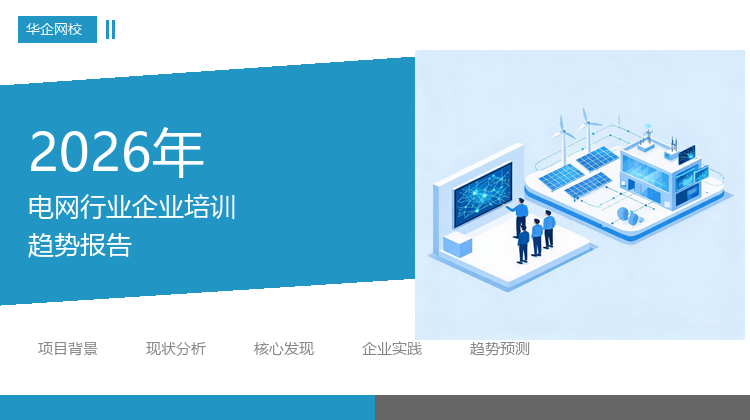 华企网校

2026年
电网行业企业培训
趋势报告

项目背景 现状分析 核心发现 企业实践 趋势预测